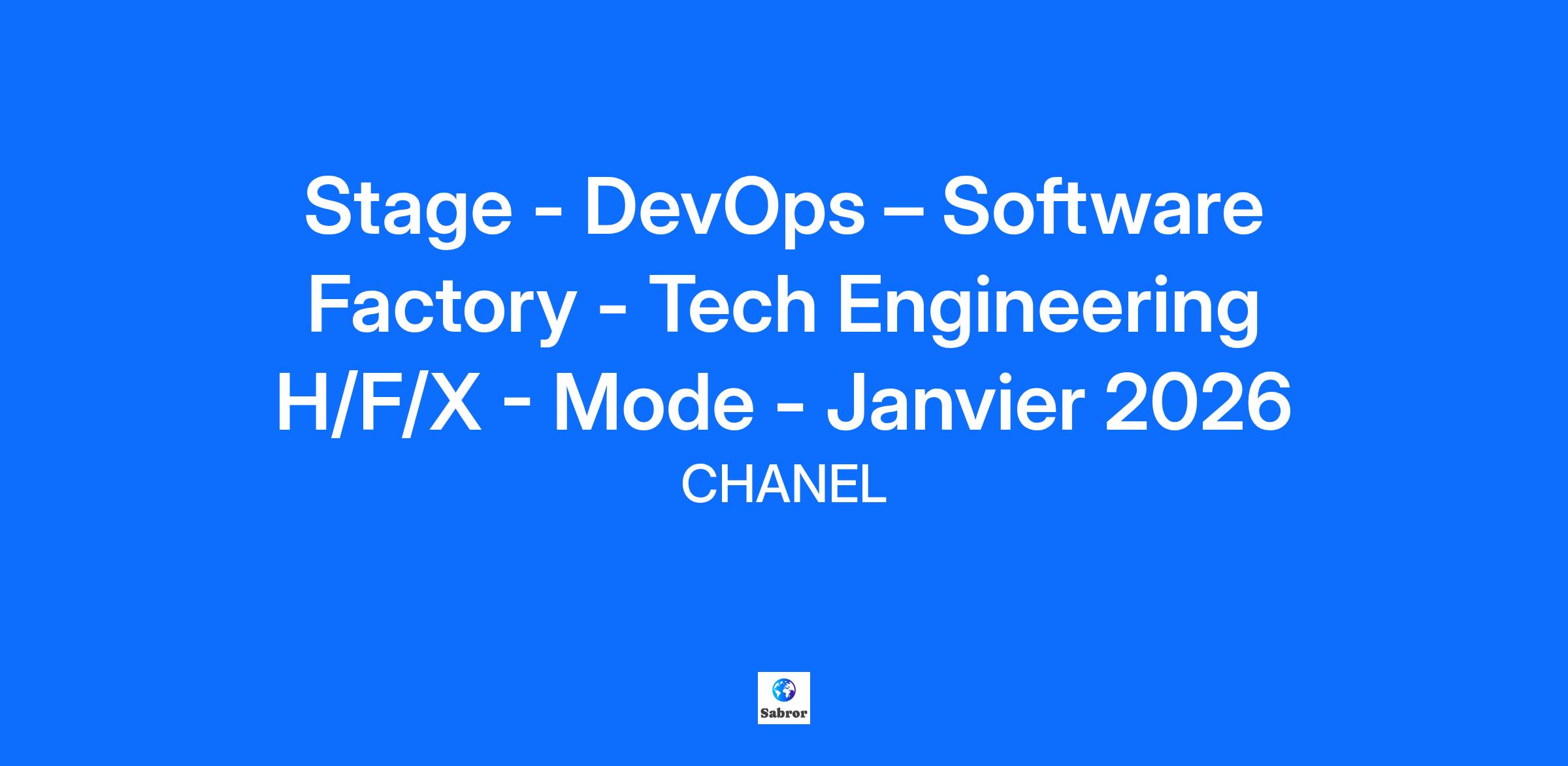 Stage - DevOps – Software Factory - Tech Engineering H/F/X - Mode - Janvier 2026

CHANEL

Sabror